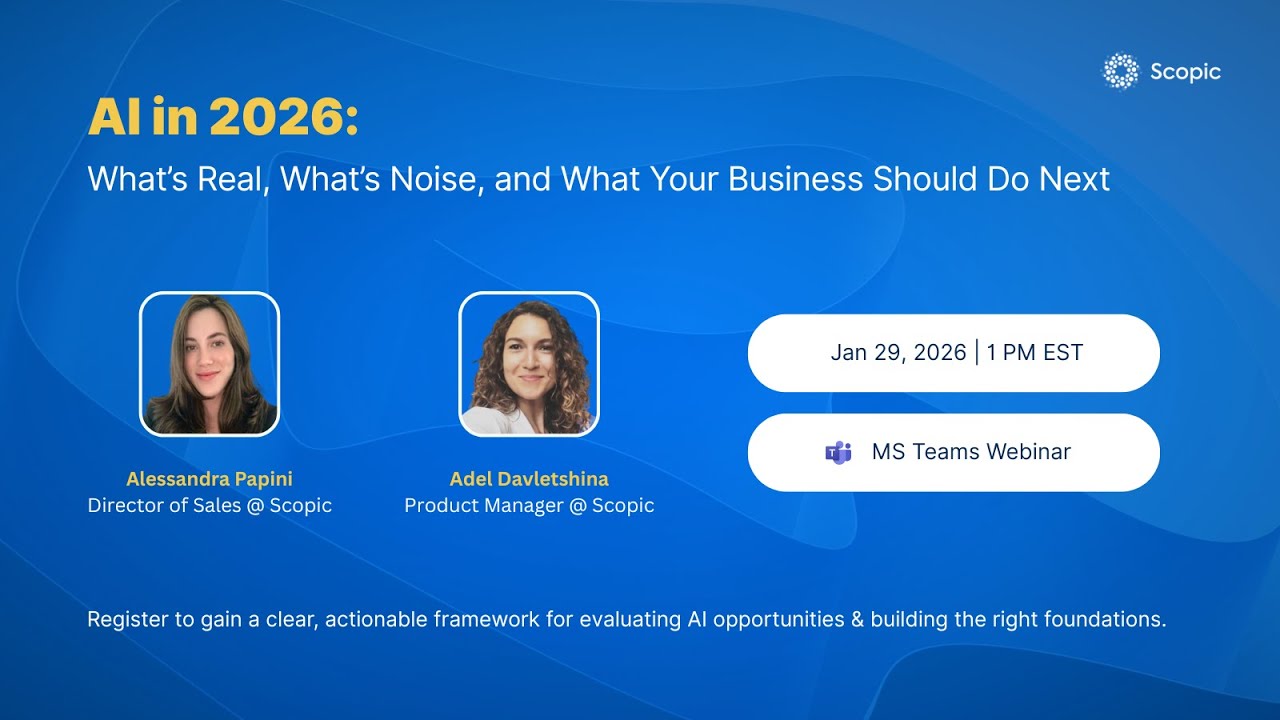 Scopic

AI in 2026:

What's Real, What's Noise, and What Your Business Should Do Next

Alessandra Papini
Director of Sales @ Scopic

Adel Davletshina
Product Manager @ Scopic

Jan 29, 2026 | 1 PM EST

MS Teams Webinar

Register to gain a clear, actionable framework for evaluating AI opportunities & building the right foundations.